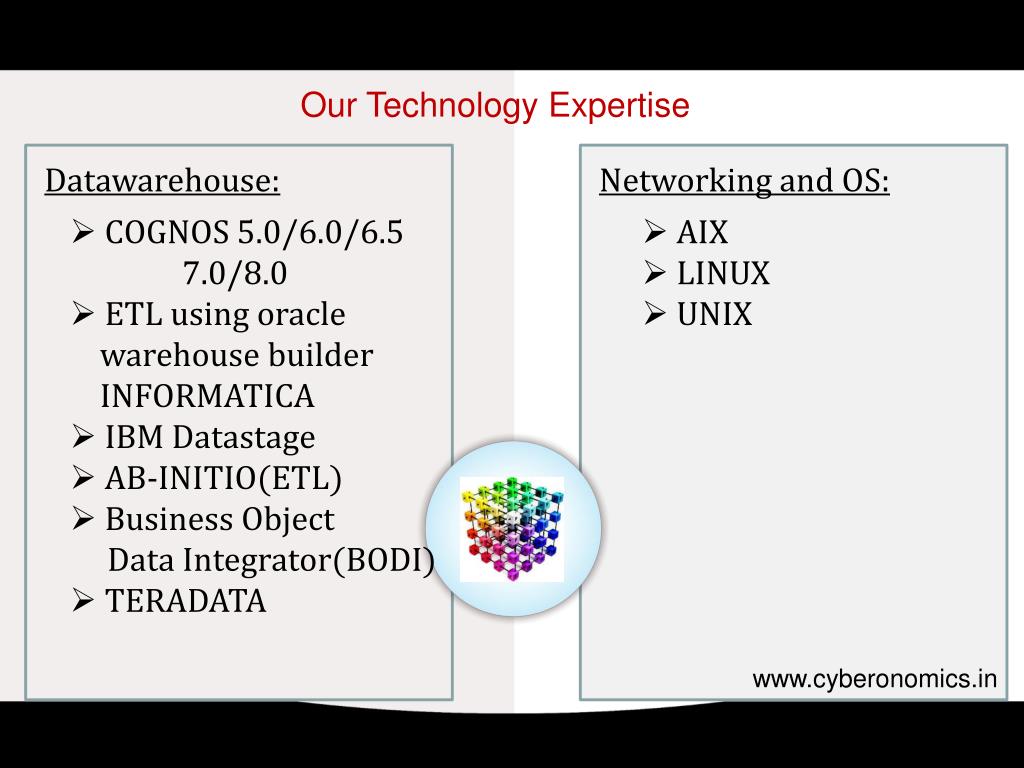 Our Technology Expertise

Datawarehouse:

➢ COGNOS 5.0/6.0/6.5 7.0/8.0
➢ ETL using oracle warehouse builder INFORMATICA
➢ IBM Datastage
➢ AB-INITIO(ETL)
➢ Business Object Data Integrator(BODI)
➢ TERADATA

Networking and OS:

➢ AIX
➢ LINUX
➢ UNIX

www.cyberonomics.in